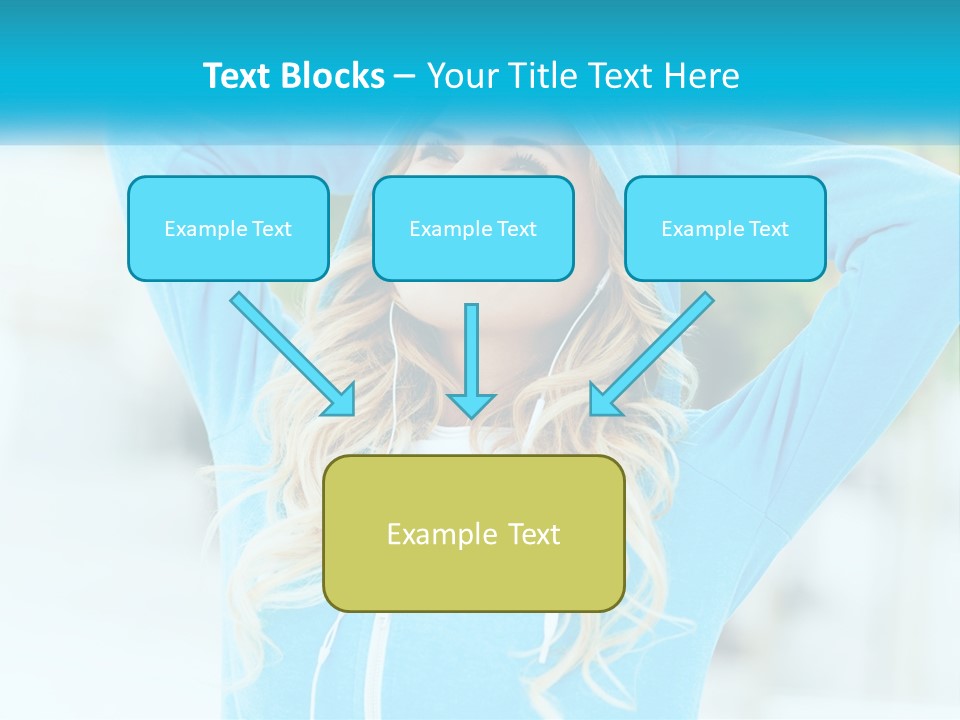 Text Blocks – Your Title Text Here

Example Text

Example Text

Example Text

Example Text